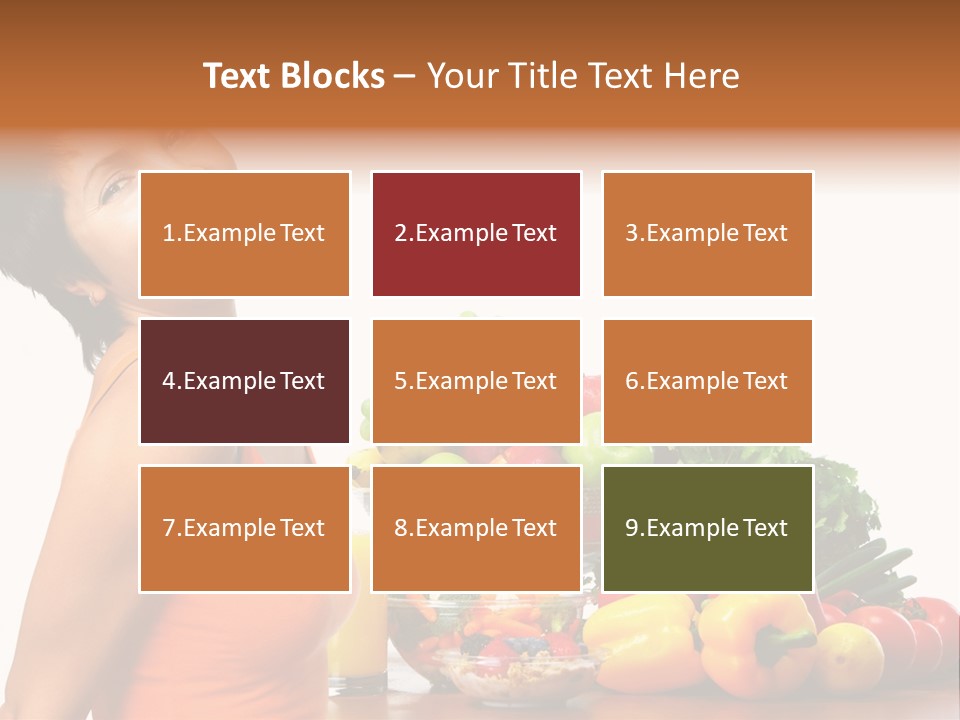 Text Blocks – Your Title Text Here

1.Example Text

2.Example Text

3.Example Text

4.Example Text

5.Example Text

6.Example Text

7.Example Text

8.Example Text

9.Example Text